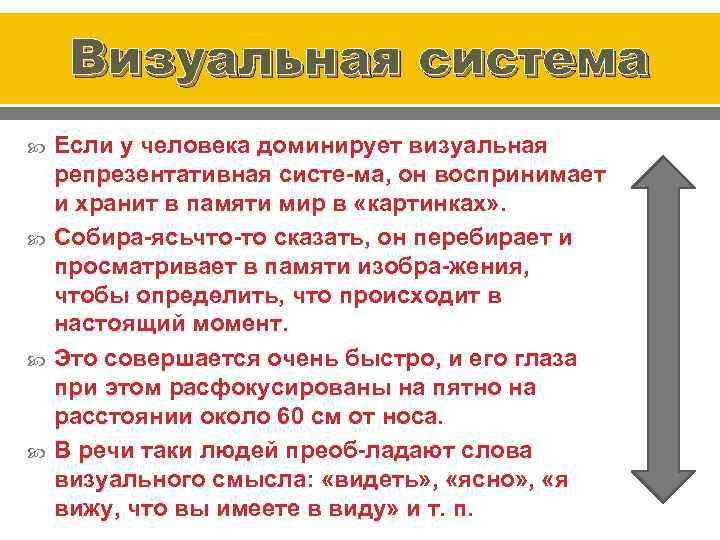 Визуальная система

Если у человека доминирует визуальная репрезентативная систе-ма, он воспринимает и хранит в памяти мир в «картинках».

Собира-ясьчто-то сказать, он перебирает и просматривает в памяти изобра-жения, чтобы определить, что происходит в настоящий момент.

Это совершается очень быстро, и его глаза при этом расфокусированы на пятно на расстоянии около 60 см от носа.

В речи таки людей преоб-ладают слова визуального смысла: «видеть», «ясно», «я вижу, что вы имеете в виду» и т. п.